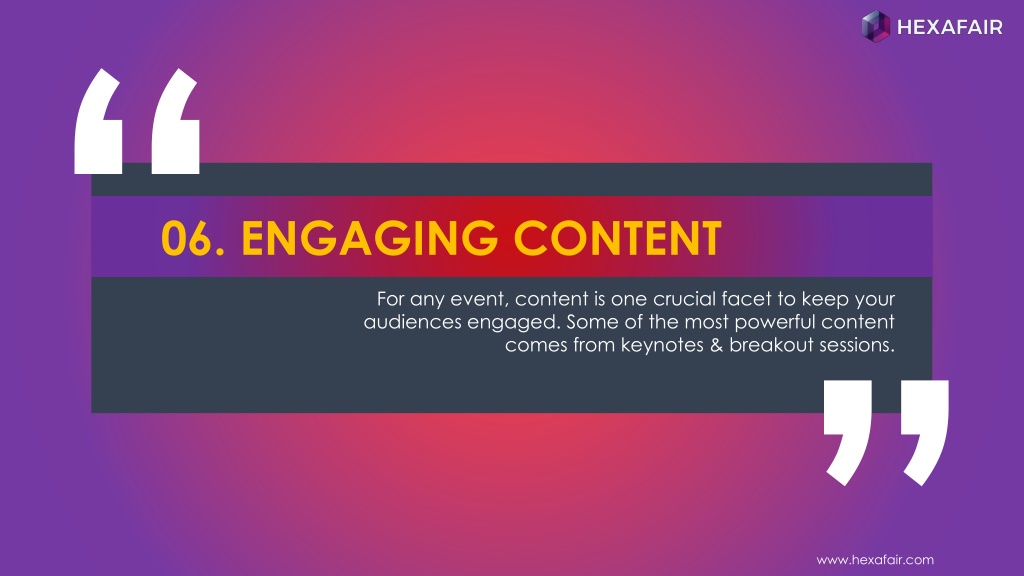 HEXAFAIR

06. ENGAGING CONTENT

For any event, content is one crucial facet to keep your audiences engaged. Some of the most powerful content comes from keynotes & breakout sessions.

www.hexafair.com